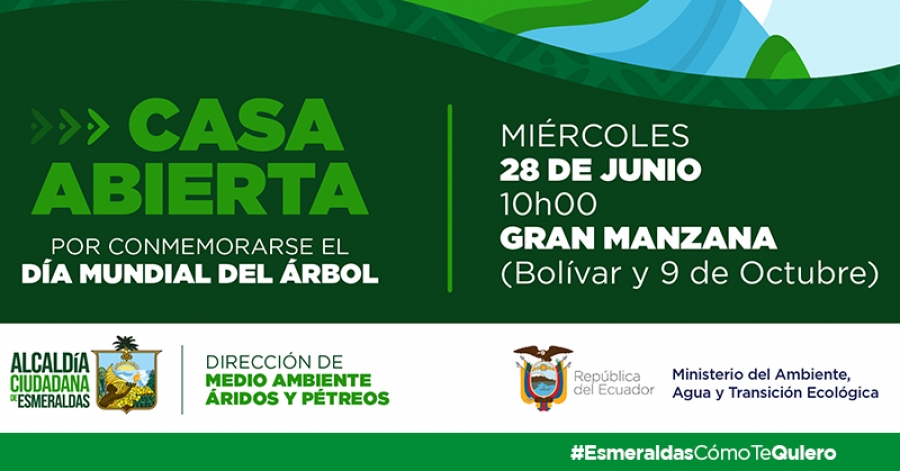 CASA ABIERTA

POR CONMEMORARSE EL DÍA MUNDIAL DEL ÁRBOL

MIÉRCOLES
28 DE JUNIO
10h00
GRAN MANZANA
(Bolívar y 9 de Octubre)

ALCALDÍA CIUDADANA DE ESMERALDAS

DIRECCIÓN DE MEDIO AMBIENTE ÁRIDOS Y PÉTREOS

República del Ecuador

Ministerio del Ambiente, Agua y Transición Ecológica

#EsmeraldasCómoTeQuiero